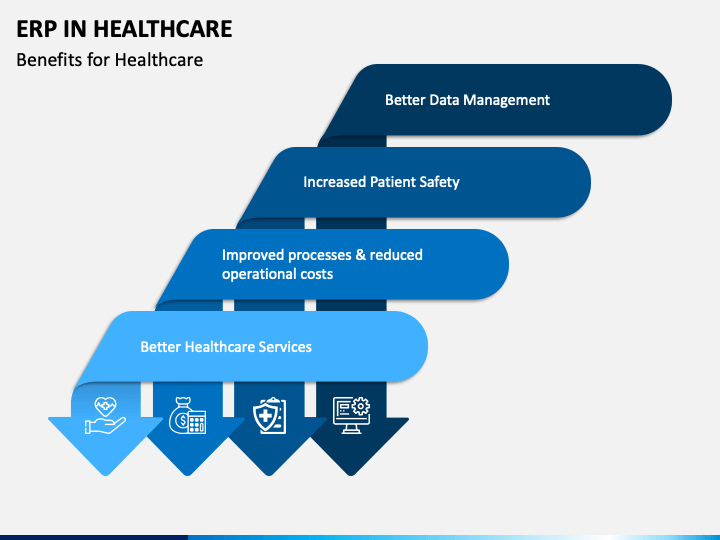 ERP IN HEALTHCARE

Benefits for Healthcare

Better Data Management

Increased Patient Safety

Improved processes & reduced operational costs

Better Healthcare Services